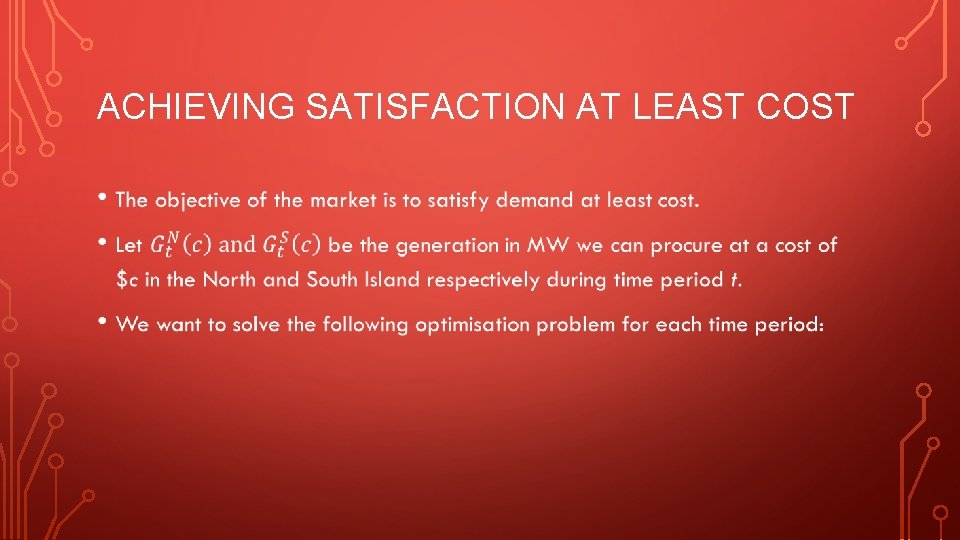 ACHIEVING SATISFACTION AT LEAST COST

• The objective of the market is to satisfy demand at least cost.

• Let $G_t^N(c)$ and $G_t^S(c)$ be the generation in MW we can procure at a cost of \$c in the North and South Island respectively during time period $t$.

• We want to solve the following optimisation problem for each time period: